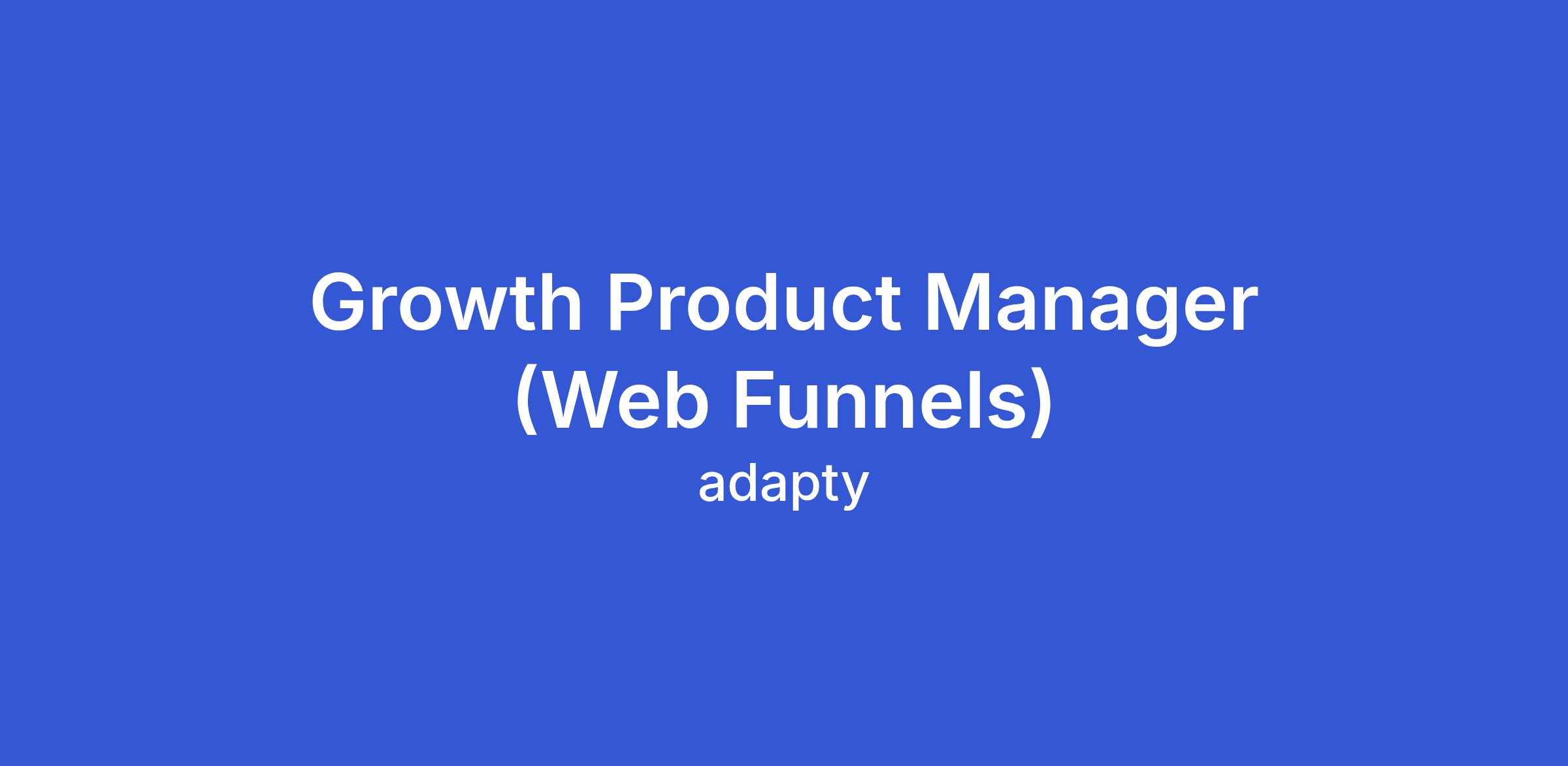 Growth Product Manager (Web Funnels)

adapty